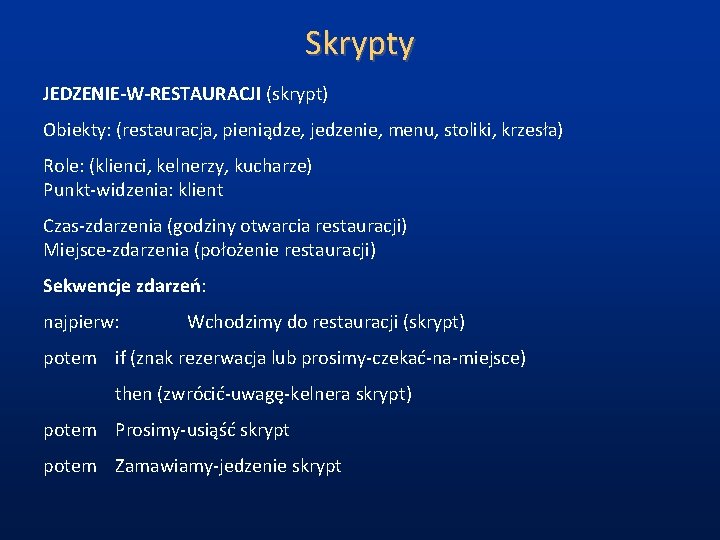 Skrypty

JEDZENIE-W-RESTAURACJI (skrypt)

Obiekty: (restauracja, pieniądze, jedzenie, menu, stoliki, krzesła)

Role: (klienci, kelnerzy, kucharze)
Punkt-widzenia: klient

Czas-zdarzenia (godziny otwarcia restauracji)
Miejsce-zdarzenia (położenie restauracji)

Sekwencje zdarzeń:

najpierw: Wchodzimy do restauracji (skrypt)

potem if (znak rezerwacja lub prosimy-czekać-na-miejsce)

then (zwrócić-uwagę-kelnera skrypt)

potem Prosimy-usiąść skrypt

potem Zamawiamy-jedzenie skrypt